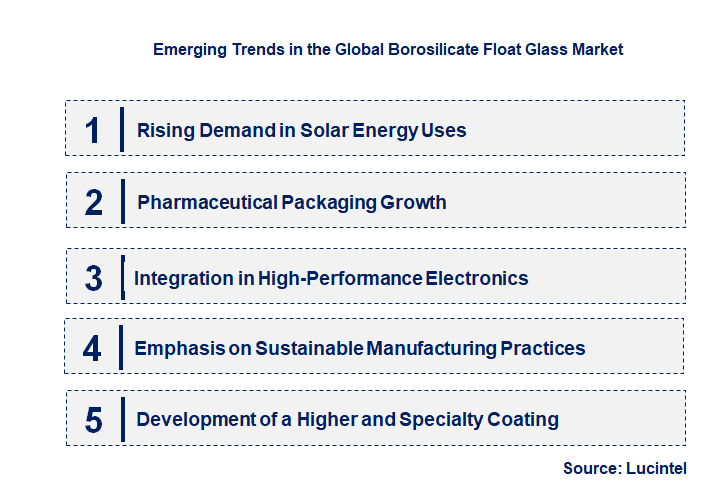 Emerging Trends in the Global Borosilicate Float Glass Market

1 Rising Demand in Solar Energy Uses

2 Pharmaceutical Packaging Growth

3 Integration in High-Performance Electronics

4 Emphasis on Sustainable Manufacturing Practices

5 Development of a Higher and Specialty Coating

Source: Lucintel